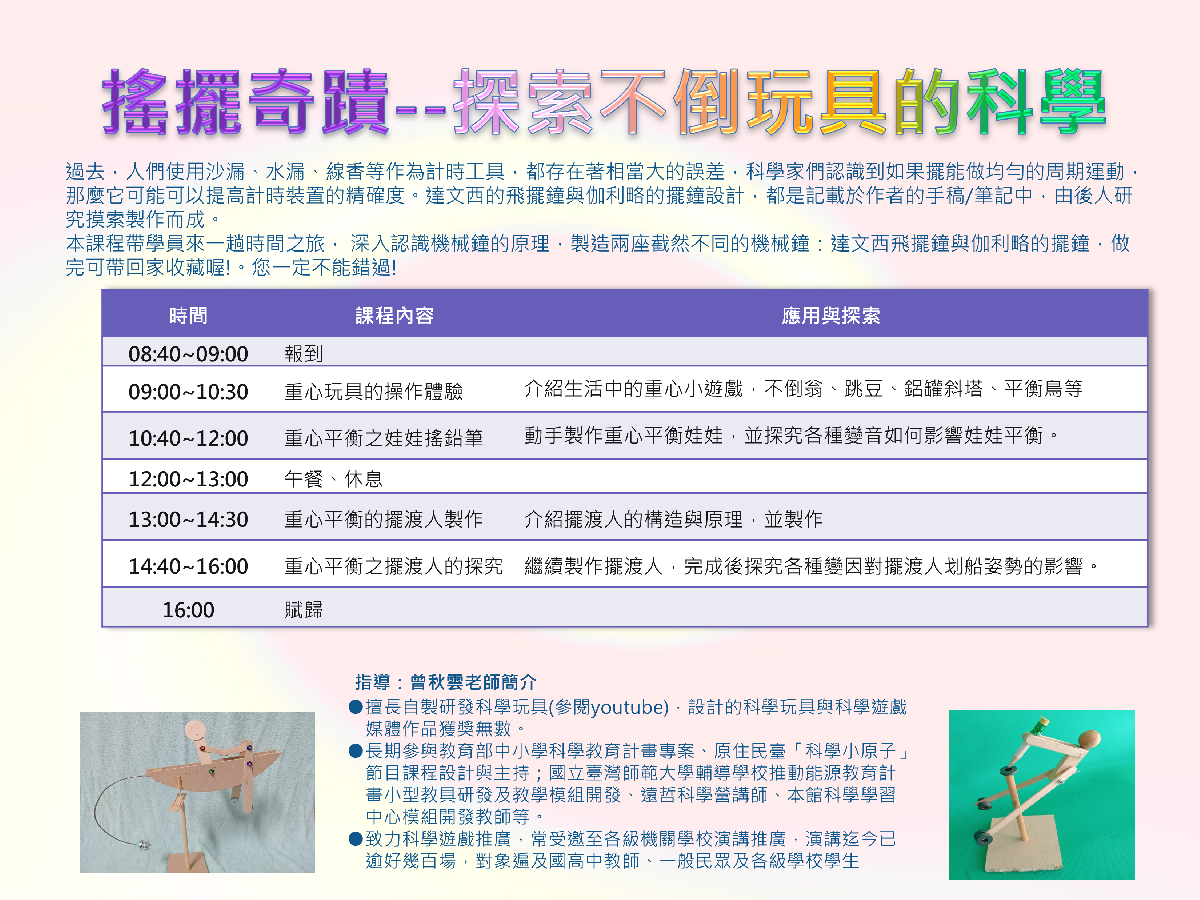 搖擺奇蹟--探索不倒玩具的科學

過去，人們使用沙漏、水漏、線香等作為計時工具，都存在著相當大的誤差，科學家們認識到如果擺能做均勻的周期運動，那麼它可能可以提高計時裝置的精確度。達文西的飛擺鐘與伽利略的擺鐘設計，都是記載於作者的手稿/筆記中，由後人研究摸索製作而成。
本課程帶學員來一趟時間之旅， 深入認識機械鐘的原理，製造兩座截然不同的機械鐘：達文西飛擺鐘與伽利略的擺鐘，做完可帶回家收藏喔!。您一定不能錯過!

| 時間 | 課程內容 | 應用與探索 |
|---|---|---|
| 08:40~09:00 | 報到 | |
| 09:00~10:30 | 重心玩具的操作體驗 | 介紹生活中的重心小遊戲，不倒翁、跳豆、鋁罐斜塔、平衡鳥等 |
| 10:40~12:00 | 重心平衡之娃娃搖鉛筆 | 動手製作重心平衡娃娃，並探究各種變音如何影響娃娃平衡。 |
| 12:00~13:00 | 午餐、休息 | |
| 13:00~14:30 | 重心平衡的擺渡人製作 | 介紹擺渡人的構造與原理，並製作 |
| 14:40~16:00 | 重心平衡之擺渡人的探究 | 繼續製作擺渡人，完成後探究各種變因對擺渡人划船姿勢的影響。 |
| 16:00 | 賦歸 | |

指導：曾秋雲老師簡介
●擅長自製研發科學玩具(參閱youtube)、設計的科學玩具與科學遊戲媒體作品獲獎無數。
●長期參與教育部中小學科學教育計畫專案、原住民臺「科學小原子」節目課程設計與主持；國立臺灣師範大學輔導學校推動能源教育計畫小型教具研發及教學模組開發、遠哲科學營講師、本館科學學習中心模組開發教師等。
●致力科學遊戲推廣，常受邀至各級機關學校演講推廣，演講迄今已逾好幾百場，對象遍及國高中教師、一般民眾及各級學校學生